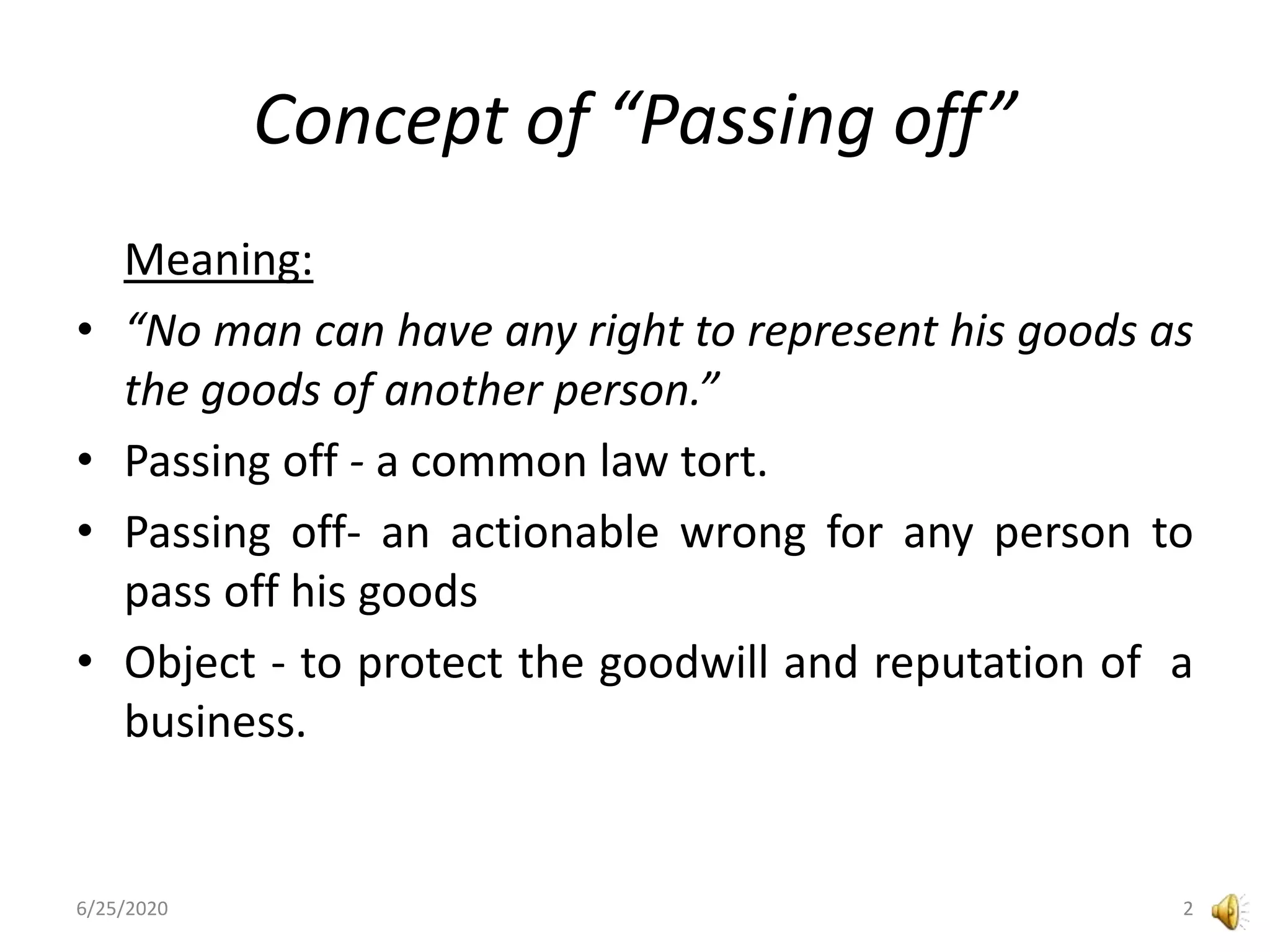 Concept of “Passing off”

Meaning:

• “No man can have any right to represent his goods as the goods of another person.”
• Passing off - a common law tort.
• Passing off- an actionable wrong for any person to pass off his goods
• Object - to protect the goodwill and reputation of a business.

6/25/2020

2